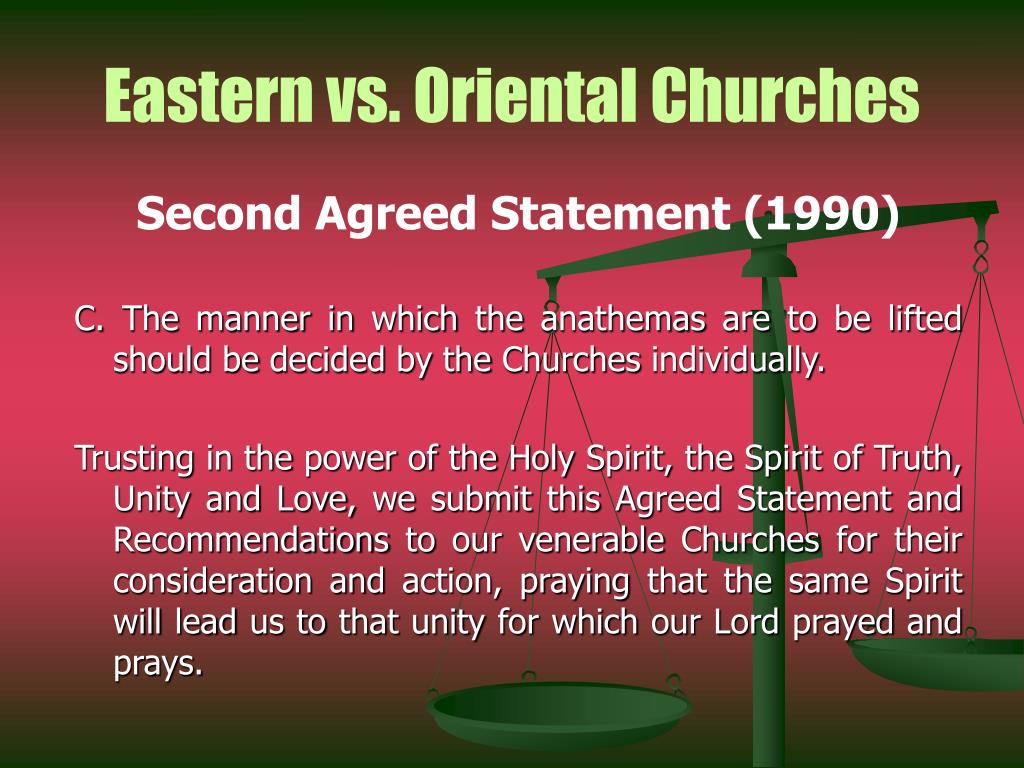 Eastern vs. Oriental Churches

Second Agreed Statement (1990)

C. The manner in which the anathemas are to be lifted should be decided by the Churches individually.

Trusting in the power of the Holy Spirit, the Spirit of Truth, Unity and Love, we submit this Agreed Statement and Recommendations to our venerable Churches for their consideration and action, praying that the same Spirit will lead us to that unity for which our Lord prayed and prays.